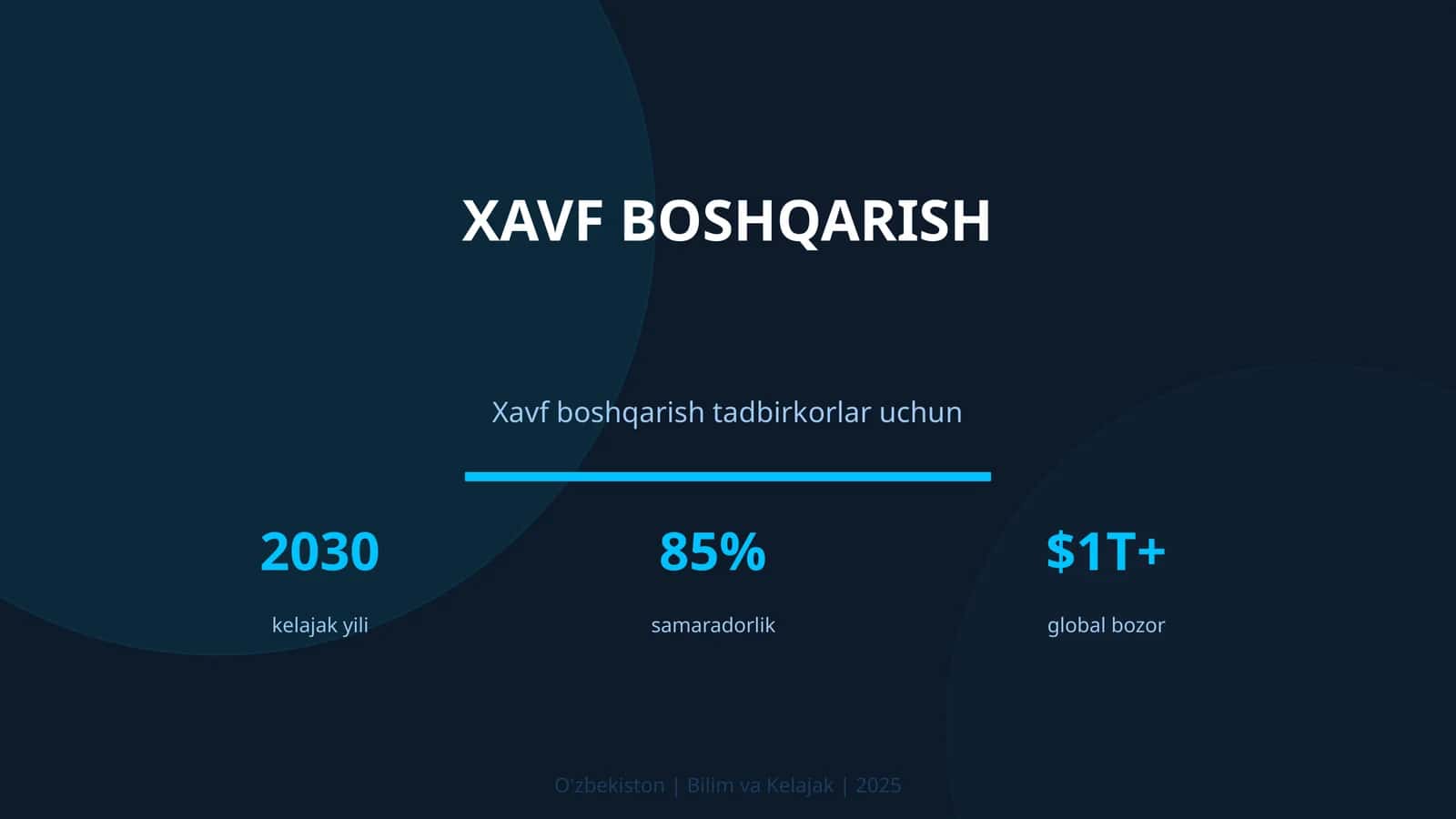 XAVF BOSHQARISH

Xavf boshqarish tadbirkorlar uchun

2030
kelajak yili

85%
samaradorlik

\$1T+
global bozor

O'zbekiston | Bilim va Kelajak | 2025